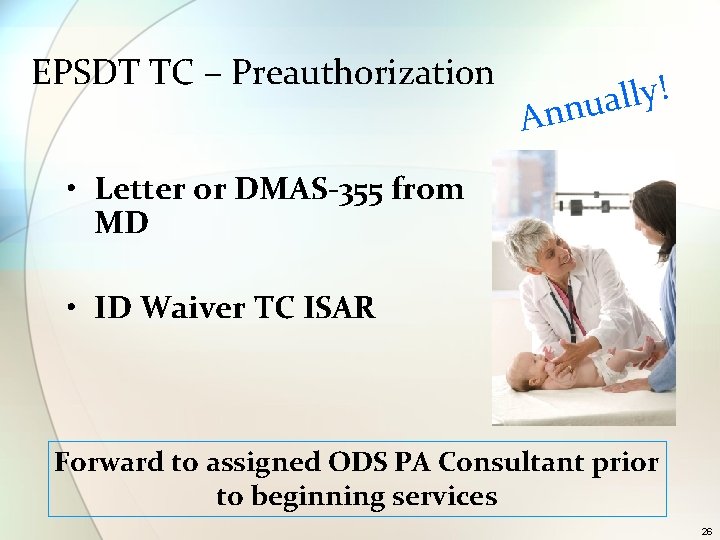 EPSDT TC – Preauthorization

Annually!

• Letter or DMAS-355 from MD

• ID Waiver TC ISAR

Forward to assigned ODS PA Consultant prior to beginning services

26